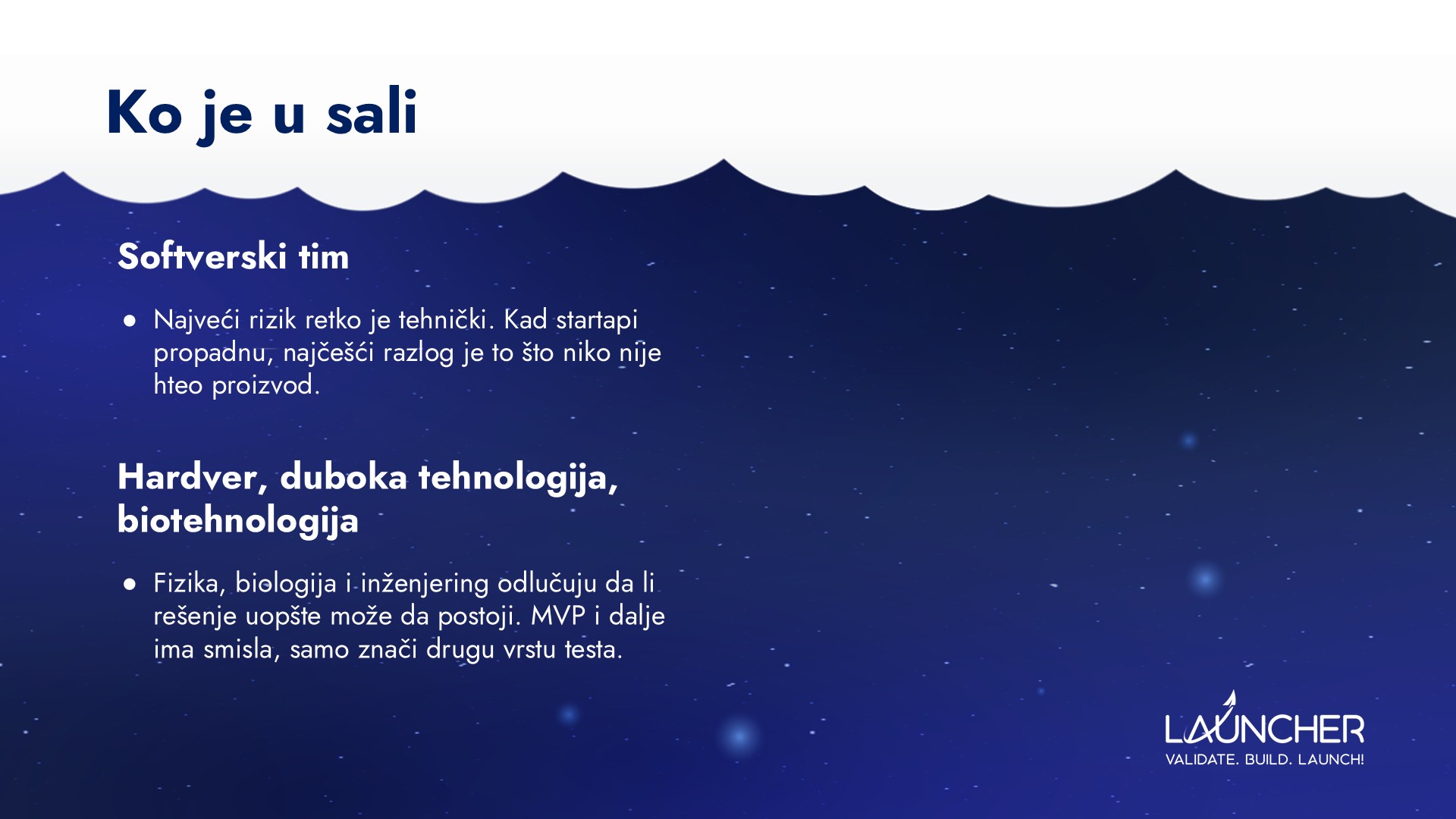 Ko je u sali

Softverski tim

● Najveći rizik retko je tehnički. Kad startapi propadnu, najčešći razlog je to što niko nije hteo proizvod.

Hardver, duboka tehnologija, biotehnologija

● Fizika, biologija i inženjering odlučuju da li rešenje uopšte može da postoji. MVP i dalje ima smisla, samo znači drugu vrstu testa.

LAUNCHER
VALIDATE. BUILD. LAUNCH!